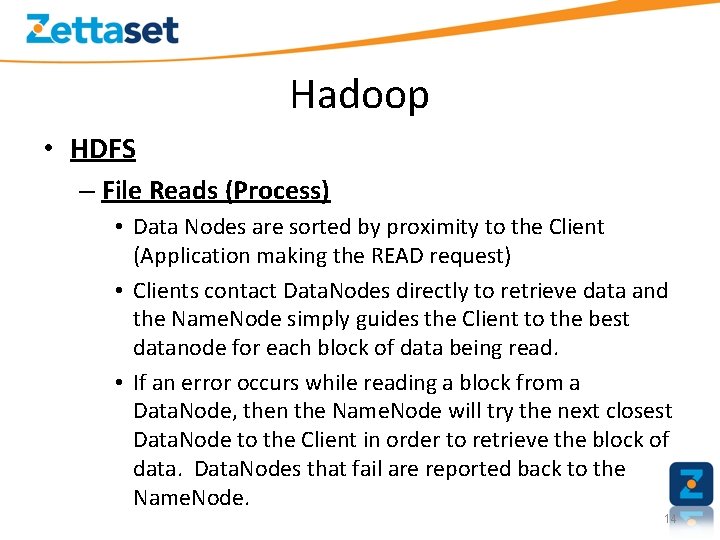 Zettaset

Hadoop

• HDFS
– File Reads (Process)
• Data Nodes are sorted by proximity to the Client (Application making the READ request)
• Clients contact DataNodes directly to retrieve data and the NameNode simply guides the Client to the best datanode for each block of data being read.
• If an error occurs while reading a block from a DataNode, then the NameNode will try the next closest DataNode to the Client in order to retrieve the block of data. DataNodes that fail are reported back to the NameNode.

14